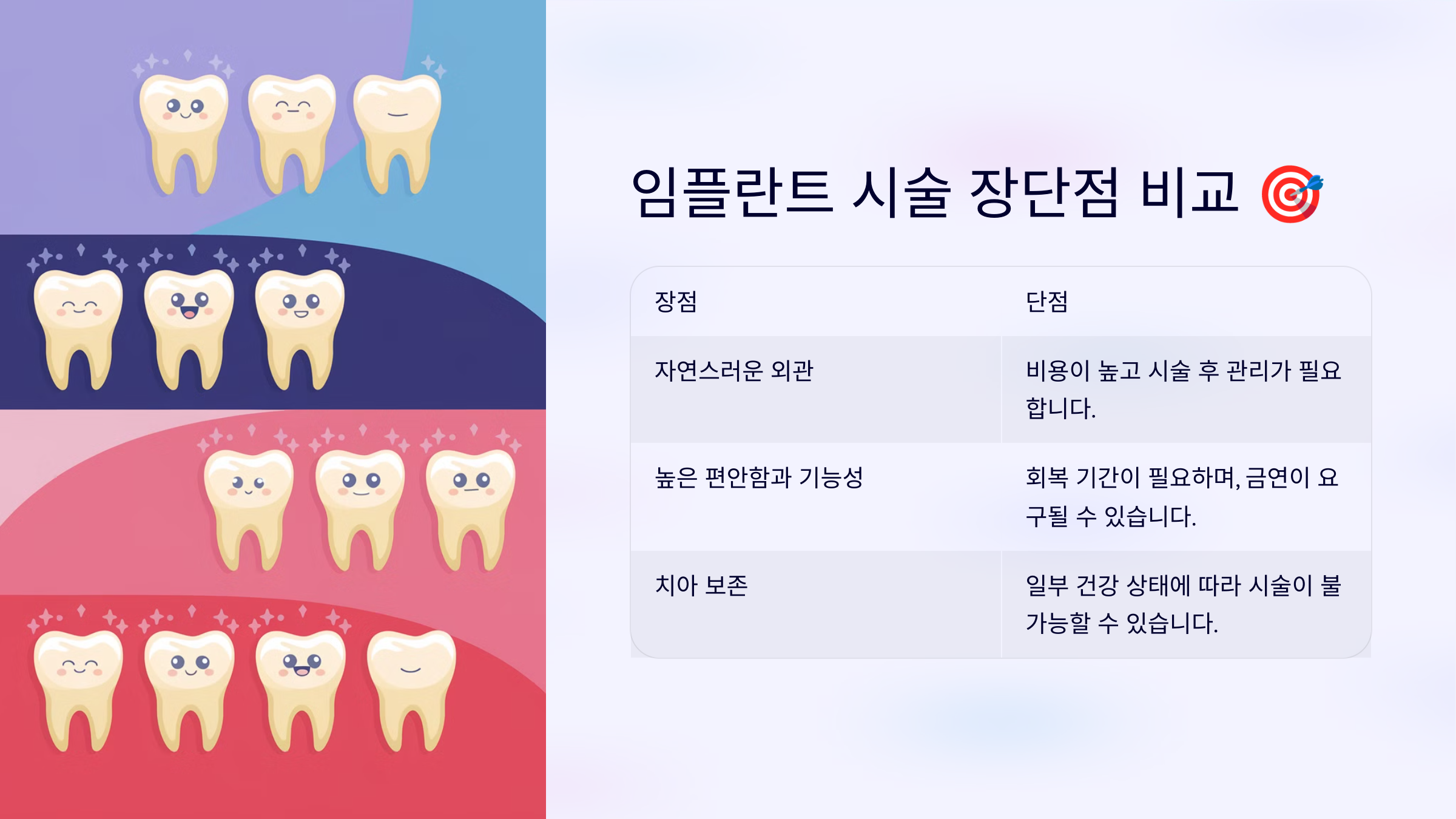 임플란트 시술 장단점 비교 🎯

| 장점 | 단점 |
|---|---|
| 자연스러운 외관 | 비용이 높고 시술 후 관리가 필요합니다. |
| 높은 편안함과 기능성 | 회복 기간이 필요하며, 금연이 요구될 수 있습니다. |
| 치아 보존 | 일부 건강 상태에 따라 시술이 불가능할 수 있습니다. |